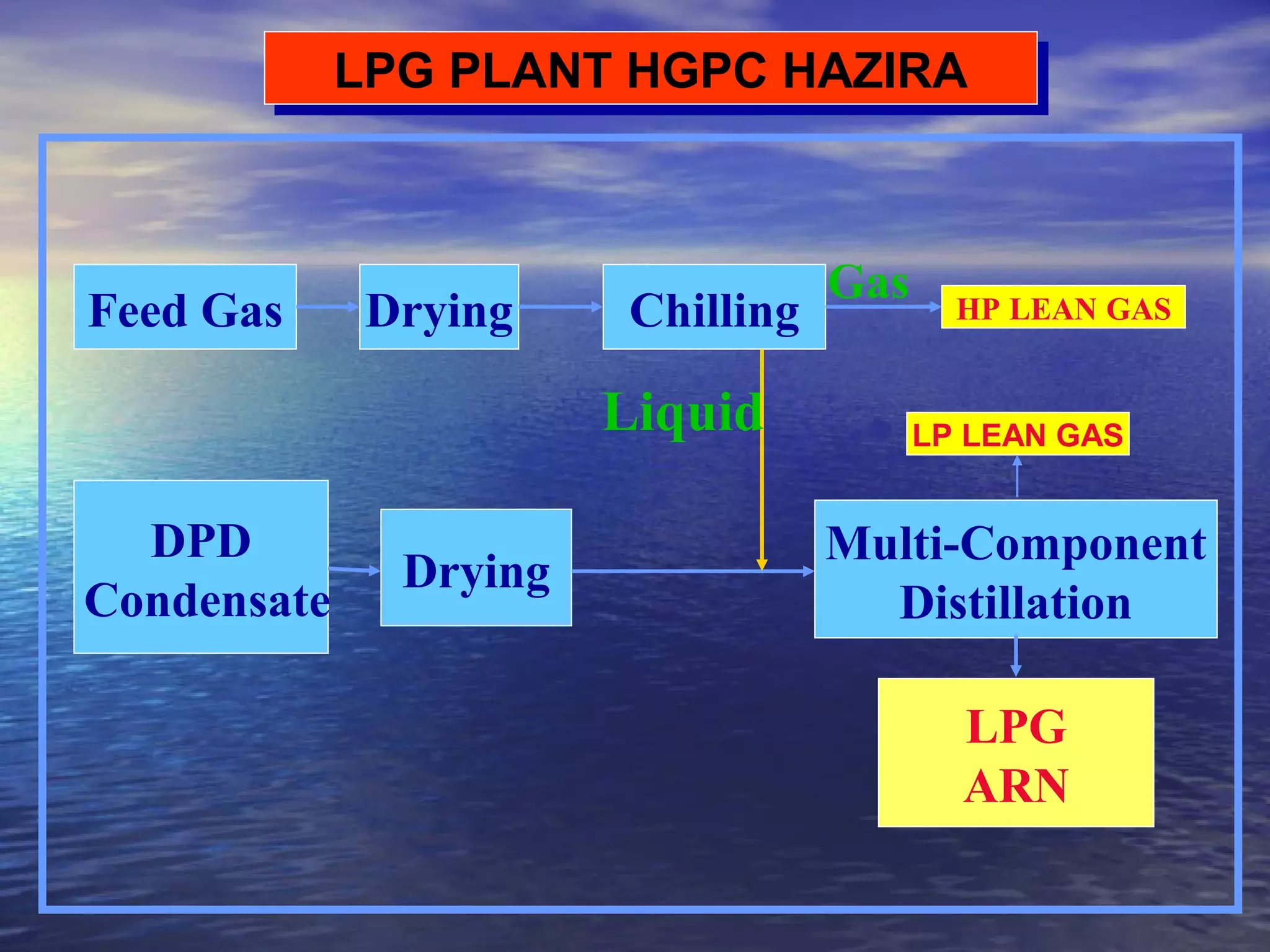 LPG PLANT HGPC HAZIRA

Feed Gas

Drying

Chilling

Gas

HP LEAN GAS

Liquid

LP LEAN GAS

DPD Condensate

Drying

Multi-Component Distillation

LPG
ARN